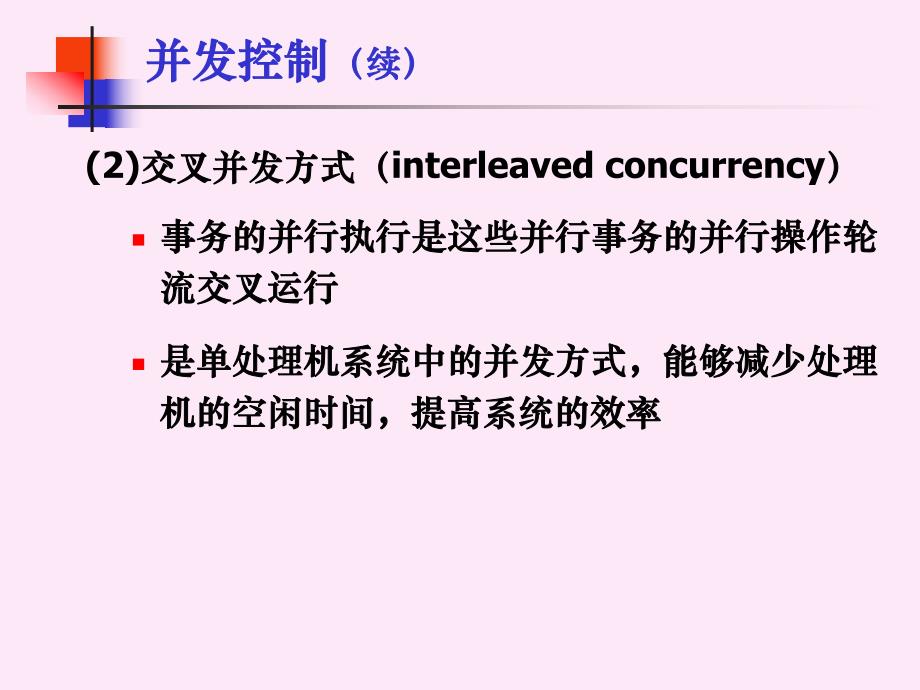 并发控制（续）

(2)交叉并发方式（interleaved concurrency）

▪ 事务的并行执行是这些并行事务的并行操作轮流交叉运行

▪ 是单处理机系统中的并发方式，能够减少处理机的空闲时间，提高系统的效率